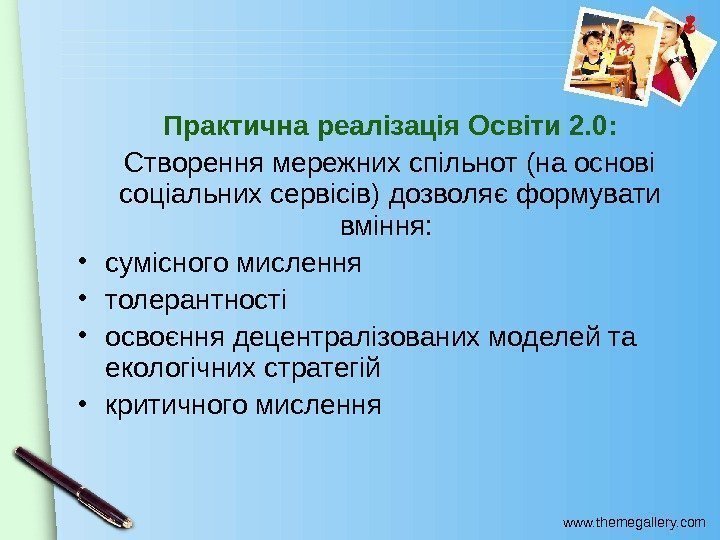 Практична реалізація Освіти 2.0:

Створення мережних спільнот (на основі соціальних сервісів) дозволяє формувати вміння:

• сумісного мислення
• толерантності
• освоєння децентралізованих моделей та екологічних стратегій
• критичного мислення

www.themegallery.com